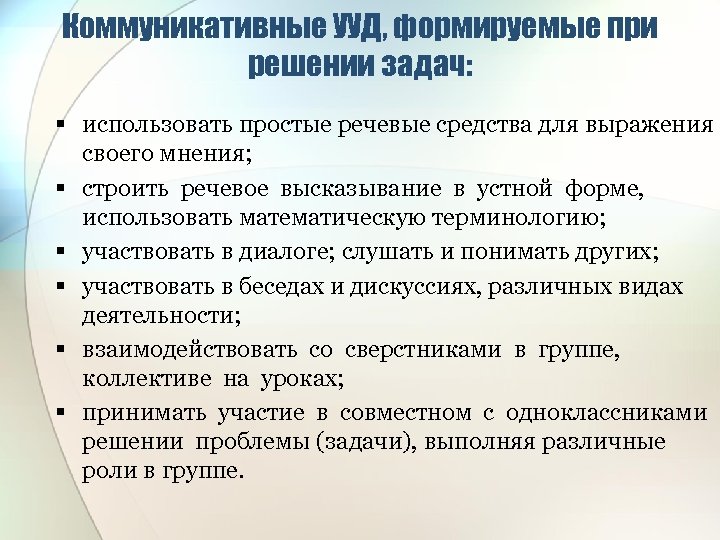 Коммуникативные УУД, формируемые при решении задач:

▪ использовать простые речевые средства для выражения своего мнения;
▪ строить речевое высказывание в устной форме, использовать математическую терминологию;
▪ участвовать в диалоге; слушать и понимать других;
▪ участвовать в беседах и дискуссиях, различных видах деятельности;
▪ взаимодействовать со сверстниками в группе, коллективе на уроках;
▪ принимать участие в совместном с одноклассниками решении проблемы (задачи), выполняя различные роли в группе.